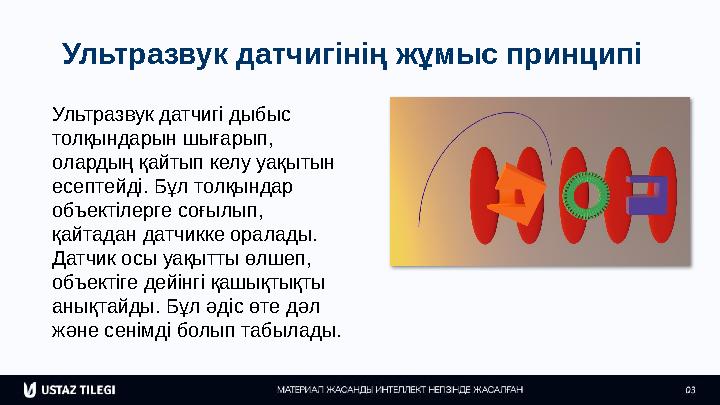 Ультразвук датчигінің жұмыс принципі

Ультразвук датчигі дыбыс толқындарын шығарып, олардың қайтып келу уақытын есептейді. Бұл толқындар объектілерге соғылып, қайтадан датчикке оралады. Датчик осы уақытты өлшеп, объектіге дейінгі қашықтықты анықтайды. Бұл әдіс өте дәл және сенімді болып табылады.

USTAZ TILEGI

МАТЕРИАЛ ЖАСАНДЫ ИНТЕЛЛЕКТ НЕГІЗІНДЕ ЖАСАЛҒАН

03